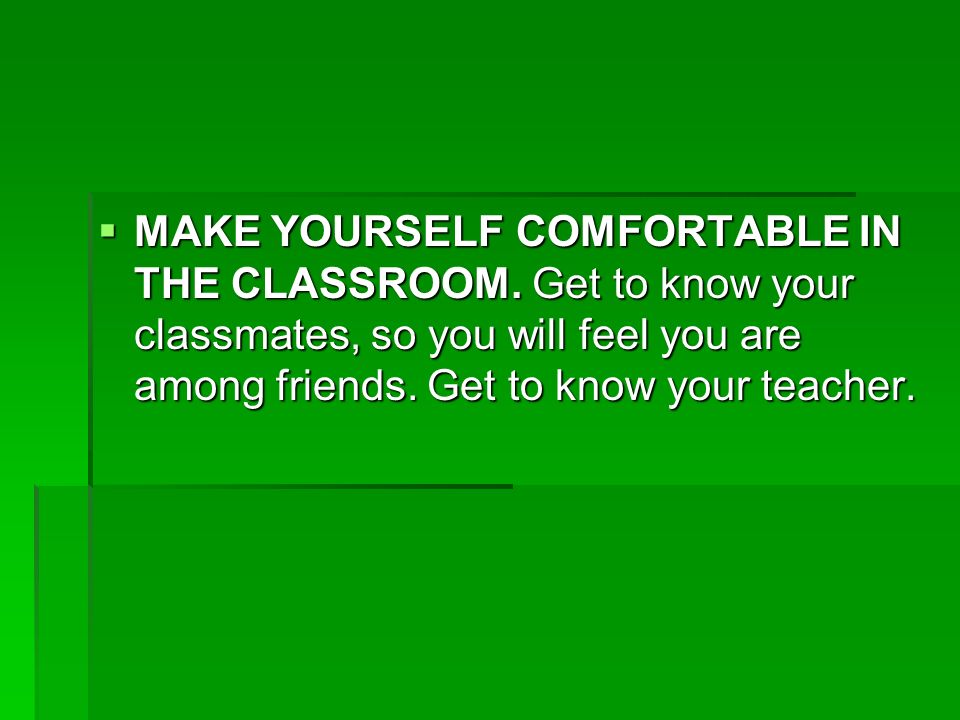 ▪ MAKE YOURSELF COMFORTABLE IN THE CLASSROOM. Get to know your classmates, so you will feel you are among friends. Get to know your teacher.